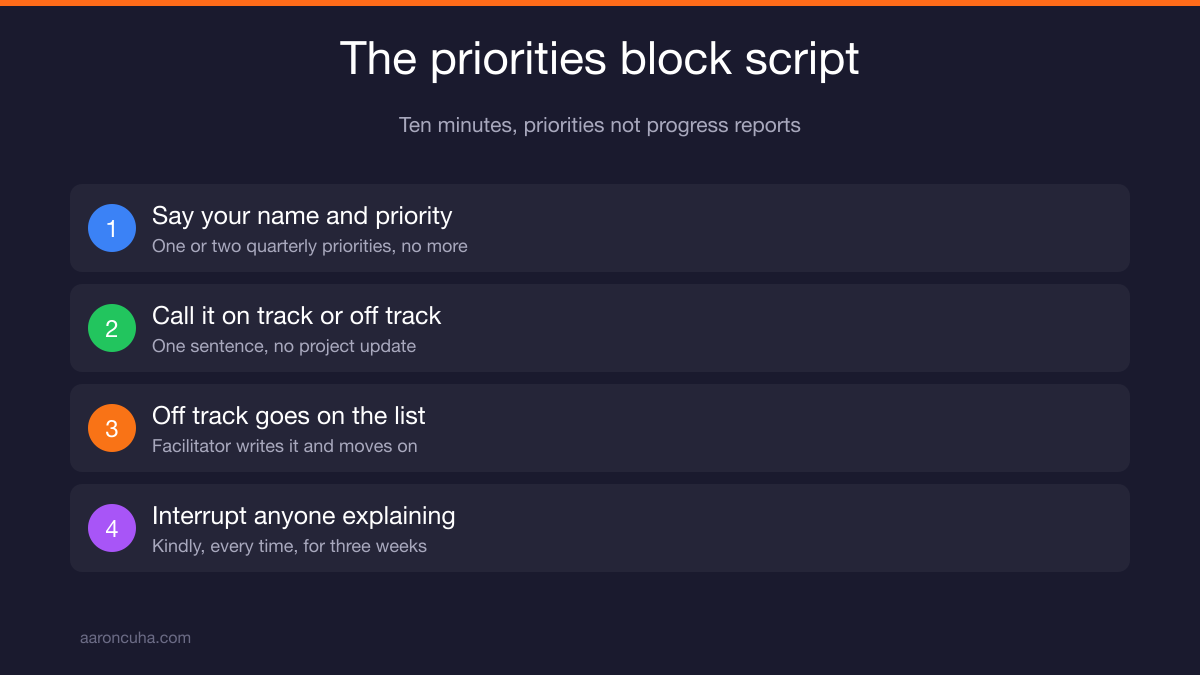 The priorities block script

Ten minutes, priorities not progress reports

1
Say your name and priority
One or two quarterly priorities, no more

2
Call it on track or off track
One sentence, no project update

3
Off track goes on the list
Facilitator writes it and moves on

4
Interrupt anyone explaining
Kindly, every time, for three weeks

aaroncuha.com